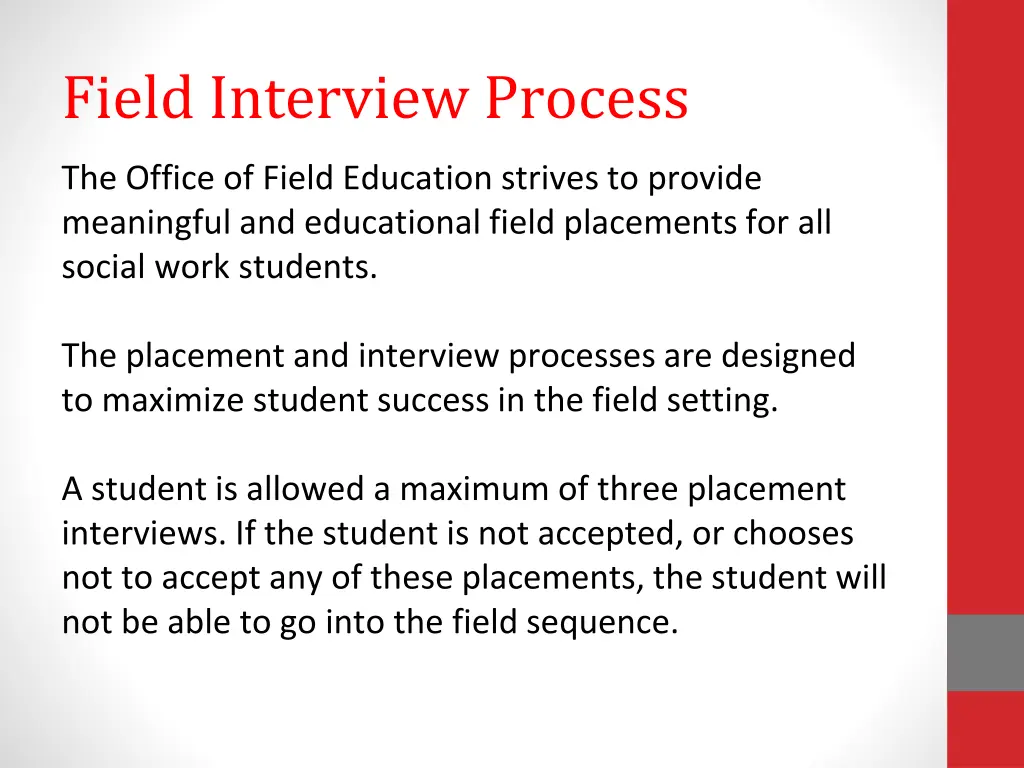 Field Interview Process

The Office of Field Education strives to provide meaningful and educational field placements for all social work students.

The placement and interview processes are designed to maximize student success in the field setting.

A student is allowed a maximum of three placement interviews. If the student is not accepted, or chooses not to accept any of these placements, the student will not be able to go into the field sequence.